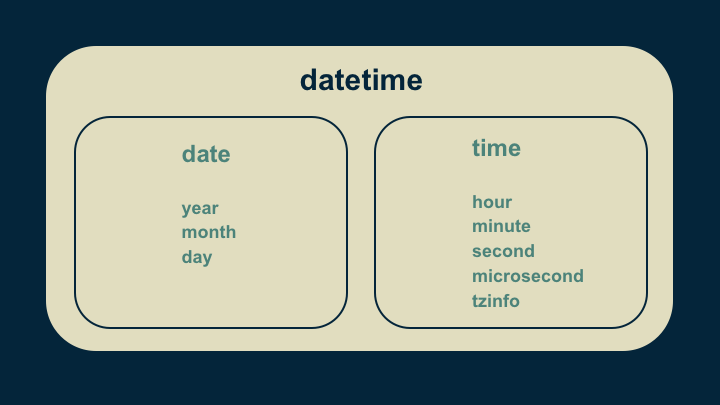 datetime

date

year
month
day

time

hour
minute
second
microsecond
tzinfo